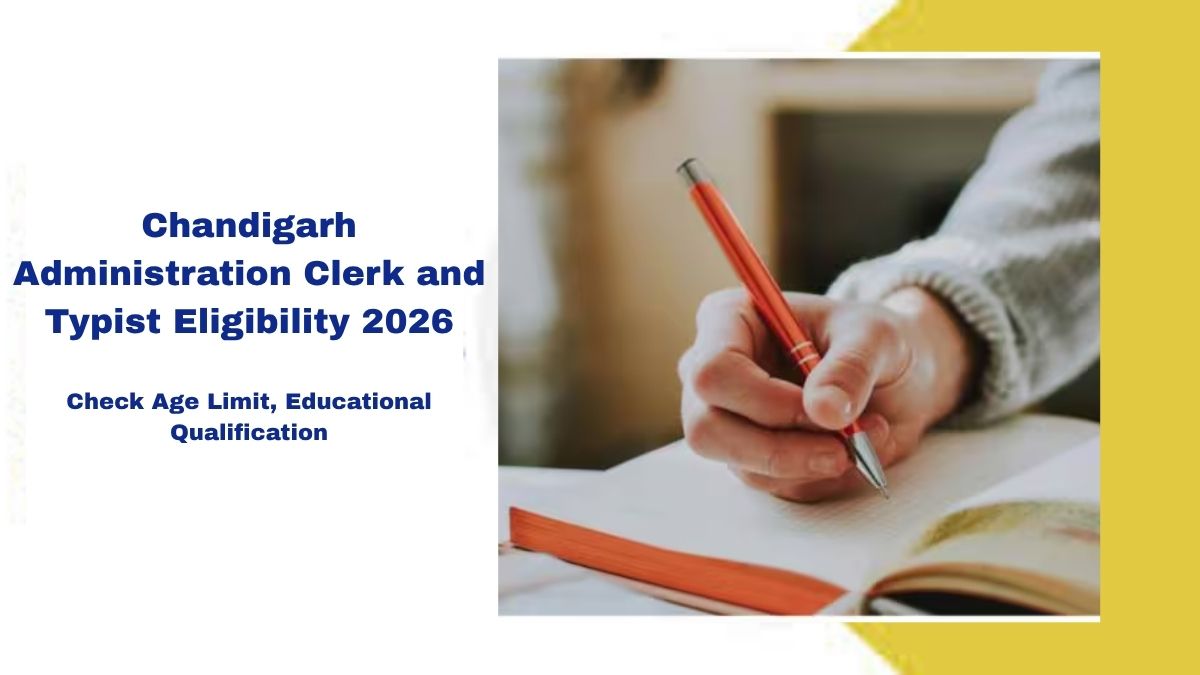 Chandigarh Administration Clerk and Typist Eligibility 2026

Check Age Limit, Educational Qualification